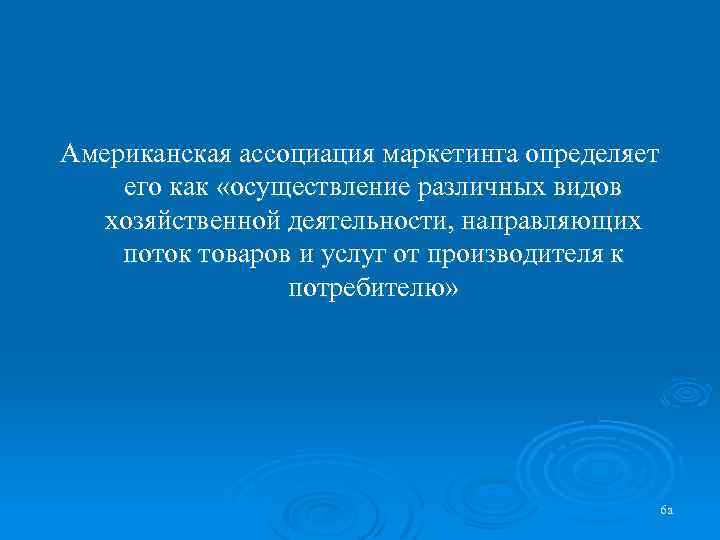 Американская ассоциация маркетинга определяет его как «осуществление различных видов хозяйственной деятельности, направляющих поток товаров и услуг от производителя к потребителю»

6а